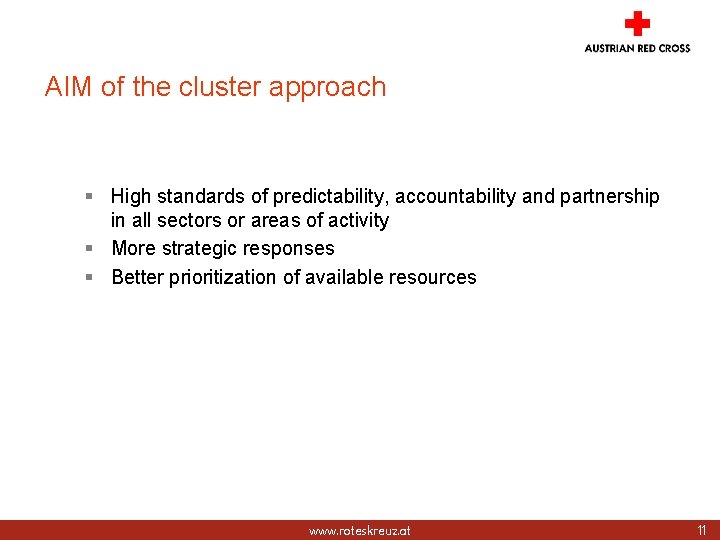 AUSTRIAN RED CROSS

AIM of the cluster approach

- High standards of predictability, accountability and partnership in all sectors or areas of activity
- More strategic responses
- Better prioritization of available resources

www.roteskreuz.at

11